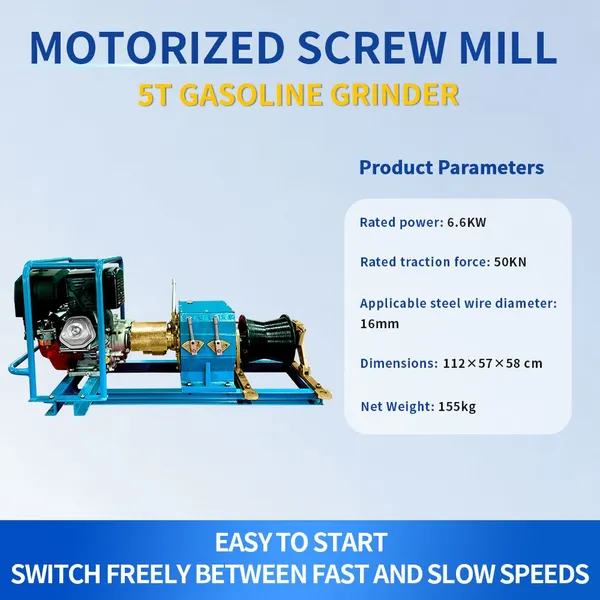 MOTORIZED SCREW MILL
5T GASOLINE GRINDER

Product Parameters

Rated power: 6.6KW

Rated traction force: 50KN

Applicable steel wire diameter: 16mm

Dimensions: 112×57×58 cm

Net Weight: 155kg

EASY TO START
SWITCH FREELY BETWEEN FAST AND SLOW SPEEDS